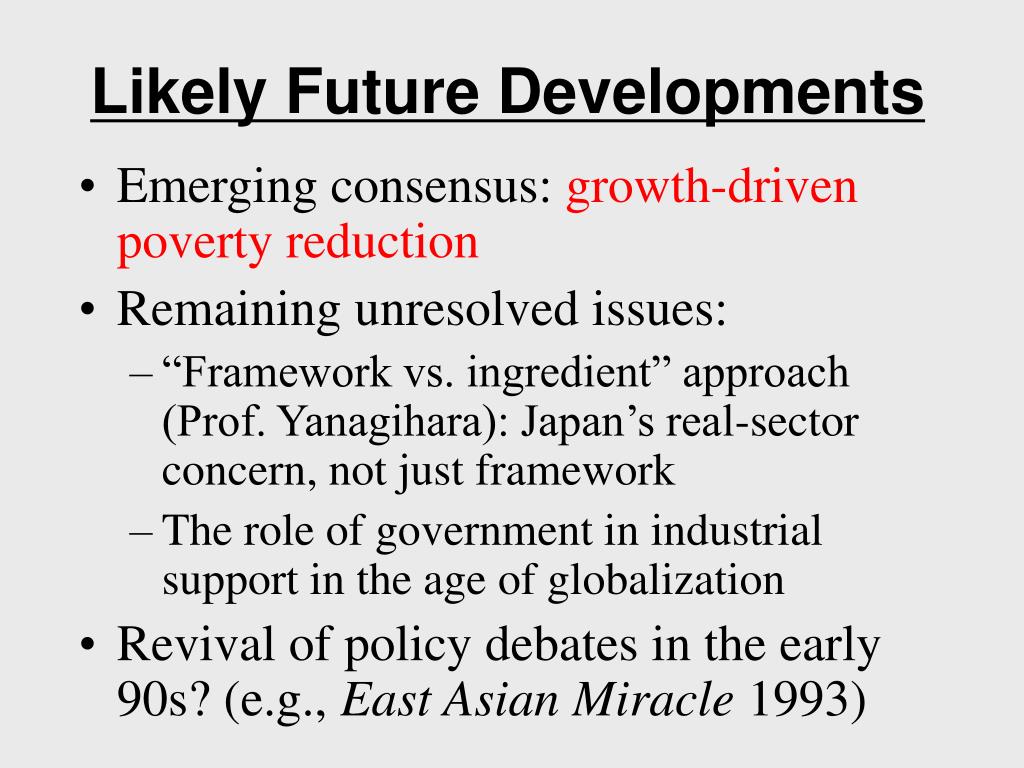 Likely Future Developments

• Emerging consensus: growth-driven poverty reduction
• Remaining unresolved issues:
– “Framework vs. ingredient” approach (Prof. Yanagihara): Japan’s real-sector concern, not just framework
– The role of government in industrial support in the age of globalization
• Revival of policy debates in the early 90s? (e.g., East Asian Miracle 1993)